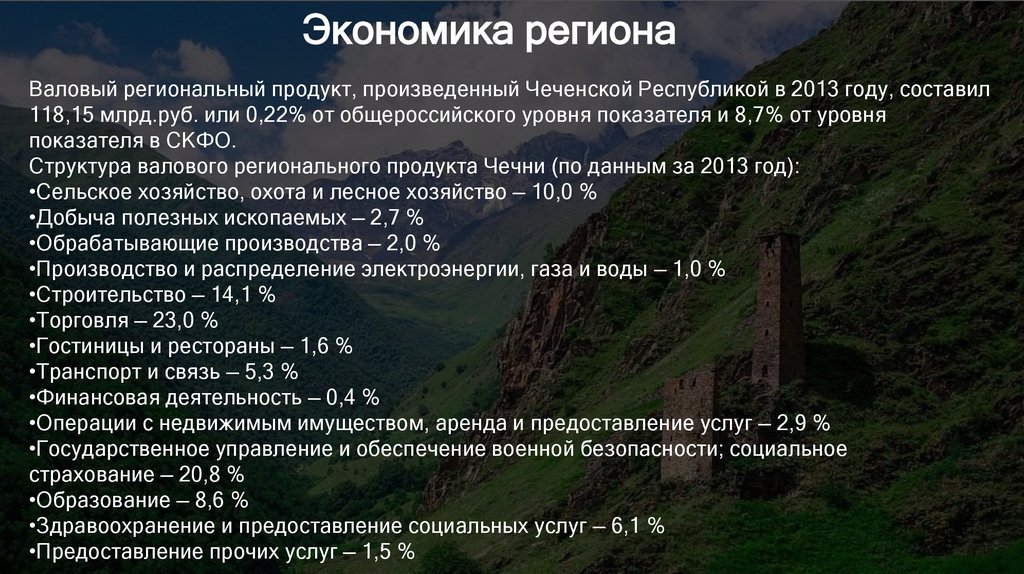 Экономика региона

Валовый региональный продукт, произведенный Чеченской Республикой в 2013 году, составил 118,15 млрд.руб. или 0,22% от общероссийского уровня показателя и 8,7% от уровня показателя в СКФО.
Структура валового регионального продукта Чечни (по данным за 2013 год):
•Сельское хозяйство, охота и лесное хозяйство – 10,0 %
•Добыча полезных ископаемых – 2,7 %
•Обрабатывающие производства – 2,0 %
•Производство и распределение электроэнергии, газа и воды – 1,0 %
•Строительство – 14,1 %
•Торговля – 23,0 %
•Гостиницы и рестораны – 1,6 %
•Транспорт и связь – 5,3 %
•Финансовая деятельность – 0,4 %
•Операции с недвижимым имуществом, аренда и предоставление услуг – 2,9 %
•Государственное управление и обеспечение военной безопасности; социальное страхование – 20,8 %
•Образование – 8,6 %
•Здравоохранение и предоставление социальных услуг – 6,1 %
•Предоставление прочих услуг – 1,5 %